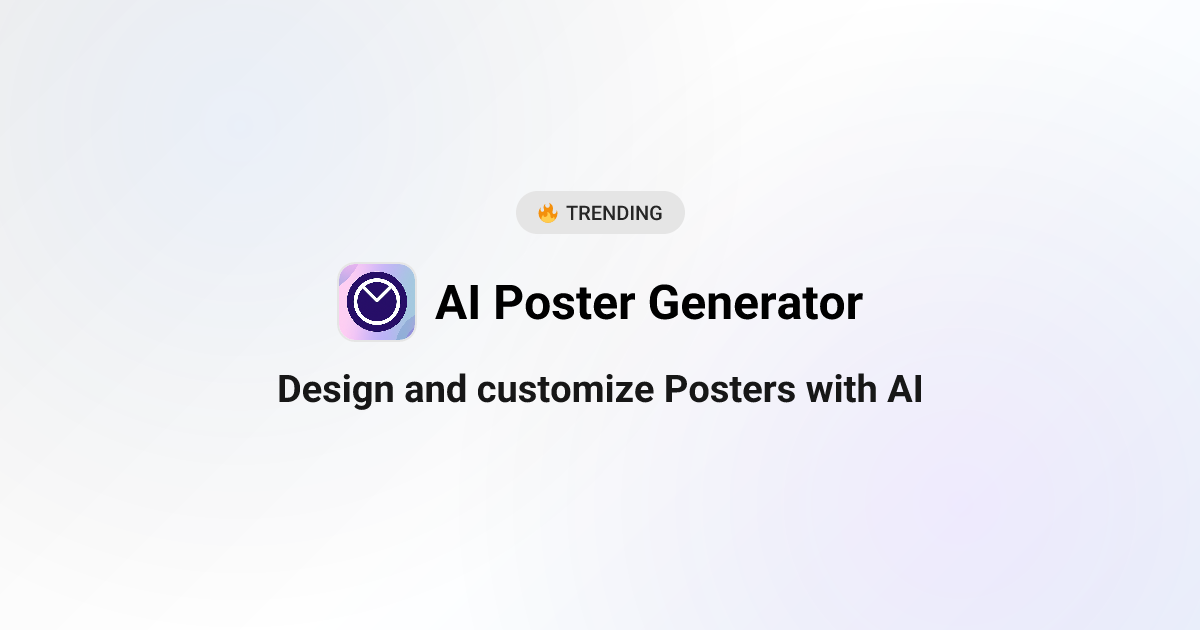 🔥 TRENDING

AI Poster Generator

Design and customize Posters with AI